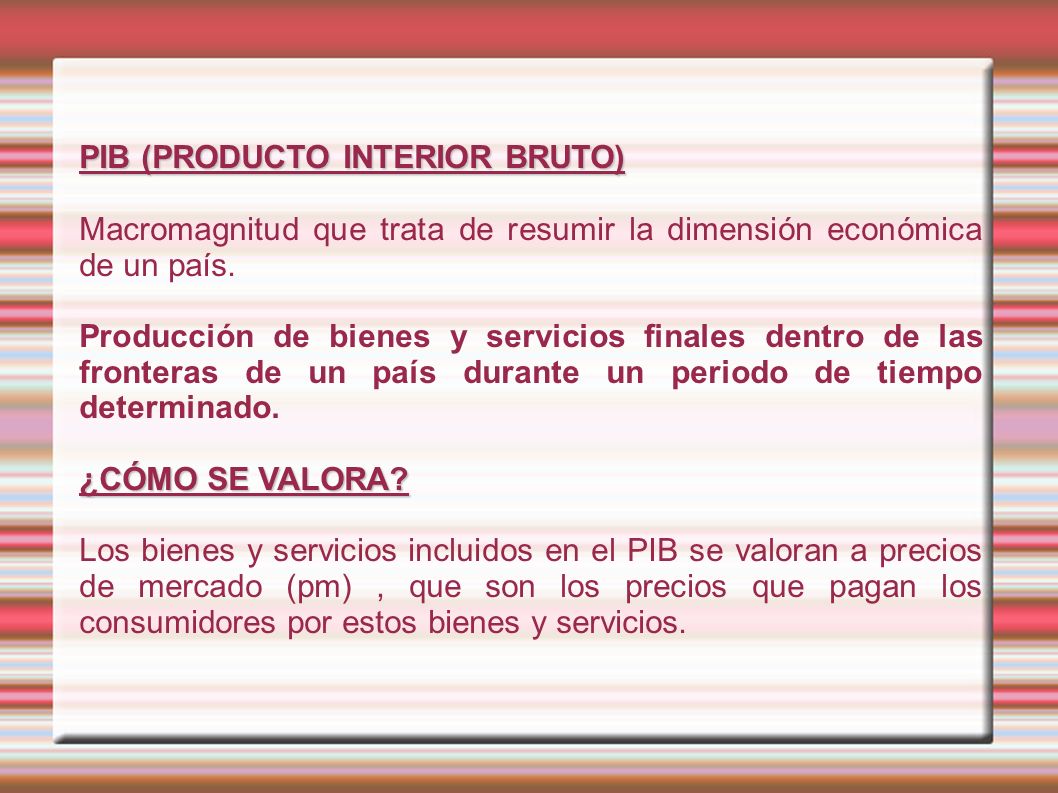 PIB (PRODUCTO INTERIOR BRUTO)

Macromagnitud que trata de resumir la dimensión económica de un país.

Producción de bienes y servicios finales dentro de las fronteras de un país durante un periodo de tiempo determinado.

¿CÓMO SE VALORA?

Los bienes y servicios incluidos en el PIB se valoran a precios de mercado (pm) , que son los precios que pagan los consumidores por estos bienes y servicios.